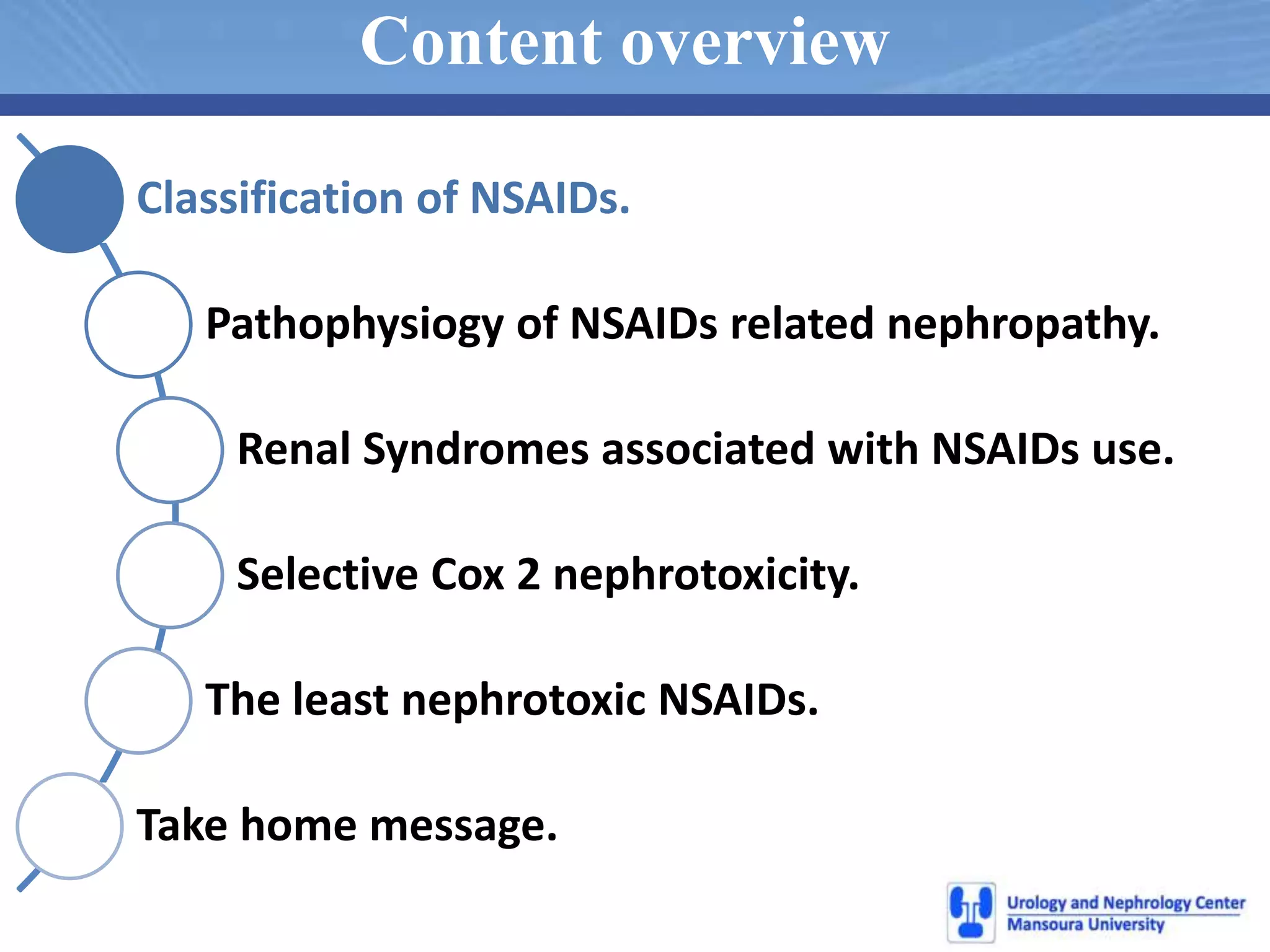 Content overview

Classification of NSAIDs.

Pathophysiogy of NSAIDs related nephropathy.

Renal Syndromes associated with NSAIDs use.

Selective Cox 2 nephrotoxicity.

The least nephrotoxic NSAIDs.

Take home message.

Urology and Nephrology Center
Mansoura University